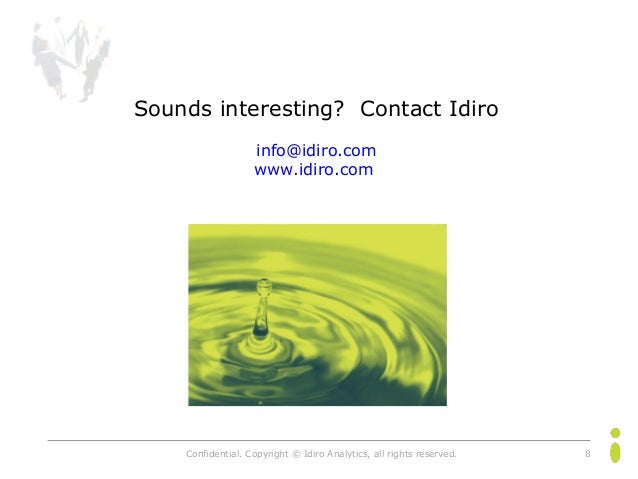 Sounds interesting? Contact Idiro

info@idiro.com
www.idiro.com

Confidential. Copyright © Idiro Analytics, all rights reserved.

8